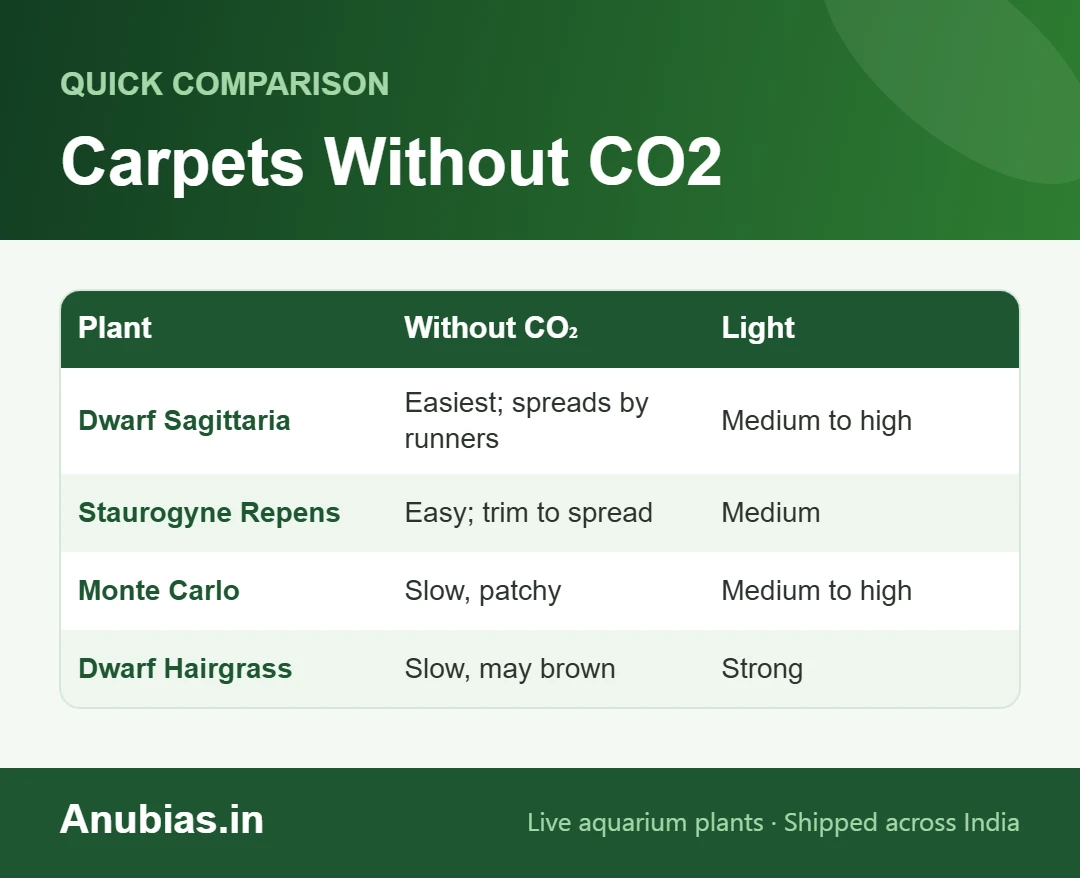 QUICK COMPARISON

Carpets Without CO2

| Plant | Without $CO_2$ | Light |
|---|---|---|
| Dwarf Sagittaria | Easiest; spreads by runners | Medium to high |
| Staurogyne Repens | Easy; trim to spread | Medium |
| Monte Carlo | Slow, patchy | Medium to high |
| Dwarf Hairgrass | Slow, may brown | Strong |

Anubias.in

Live aquarium plants · Shipped across India